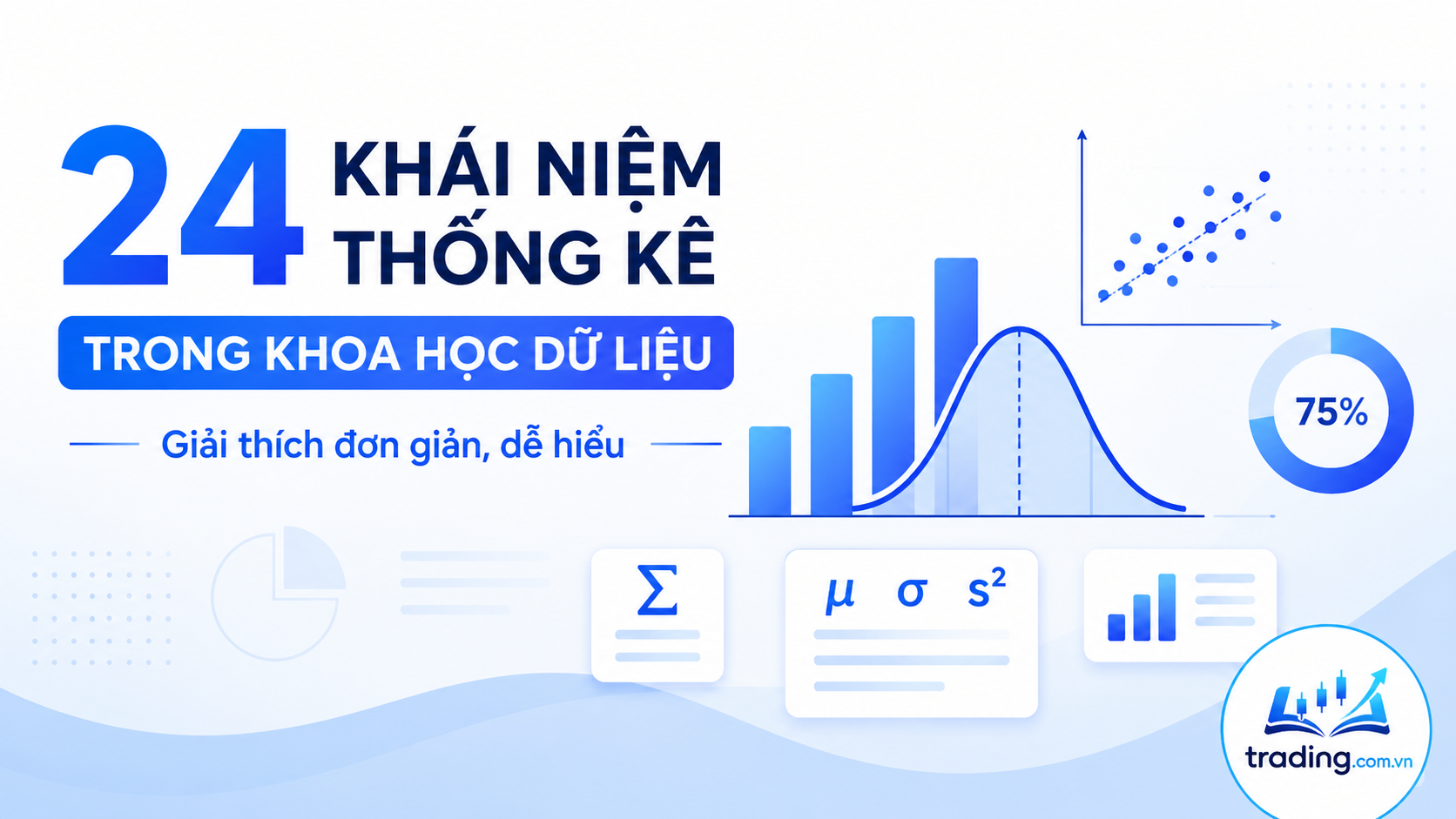 24 KHÁI NIỆM THỐNG KÊ

TRONG KHOA HỌC DỮ LIỆU

Giải thích đơn giản, dễ hiểu

75%

$\Sigma$

$\mu$ $\sigma$ $s^2$

trading.com.vn